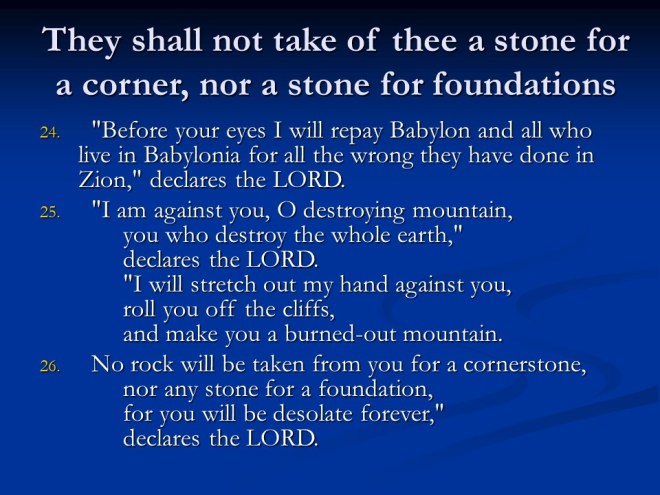 They shall not take of thee a stone for a corner, nor a stone for foundations

24. "Before your eyes I will repay Babylon and all who live in Babylonia for all the wrong they have done in Zion," declares the LORD.

25. "I am against you, O destroying mountain,
you who destroy the whole earth,"
declares the LORD.
"I will stretch out my hand against you,
roll you off the cliffs,
and make you a burned-out mountain.

26. No rock will be taken from you for a cornerstone,
nor any stone for a foundation,
for you will be desolate forever,"
declares the LORD.